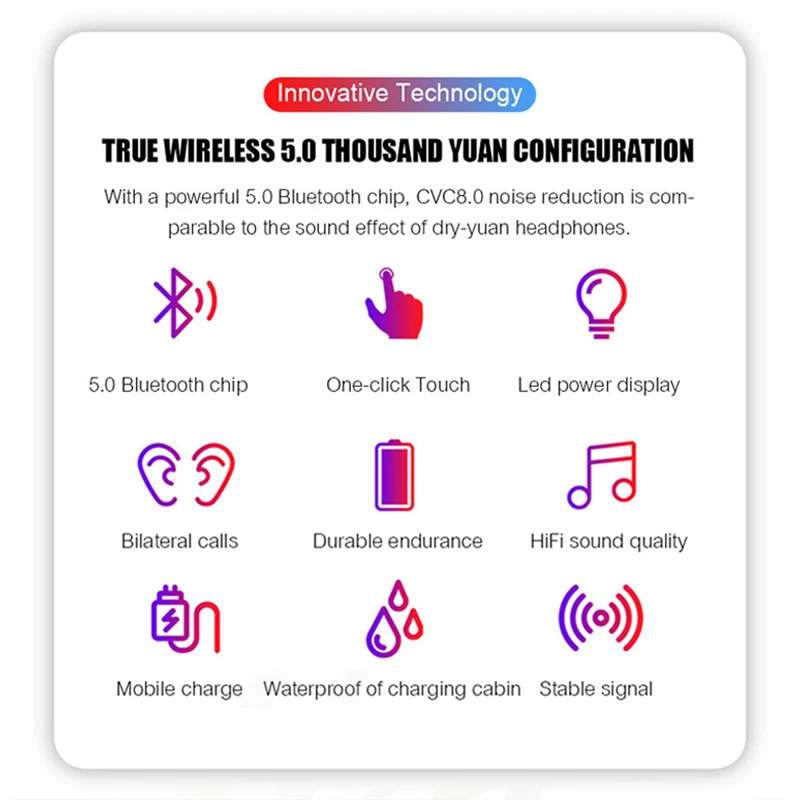 Innovative Technology

TRUE WIRELESS 5.0 THOUSAND YUAN CONFIGURATION

With a powerful 5.0 Bluetooth chip, CVC8.0 noise reduction is comparable to the sound effect of dry-yuan headphones.

5.0 Bluetooth chip

One-click Touch

Led power display

Bilateral calls

Durable endurance

HiFi sound quality

Mobile charge

Waterproof of charging cabin

Stable signal